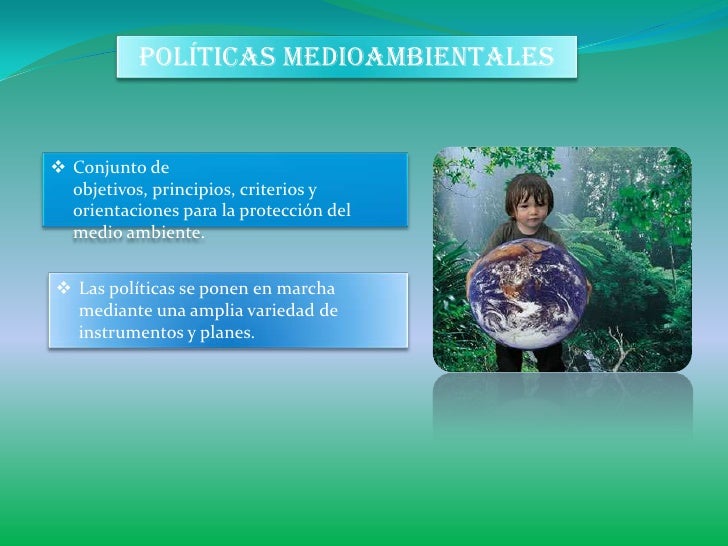 POLÍTICAS MEDIOAMBIENTALES

❖ Conjunto de objetivos, principios, criterios y orientaciones para la protección del medio ambiente.

❖ Las políticas se ponen en marcha mediante una amplia variedad de instrumentos y planes.